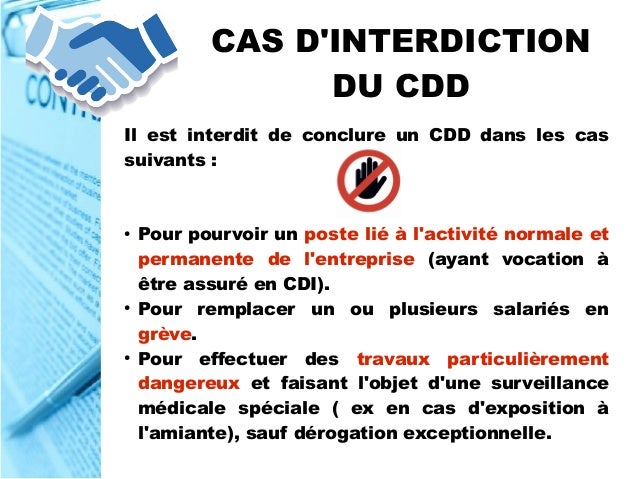 CAS D'INTERDICTION DU CDD

Il est interdit de conclure un CDD dans les cas suivants :

• Pour pourvoir un poste lié à l'activité normale et permanente de l'entreprise (ayant vocation à être assuré en CDI).
• Pour remplacer un ou plusieurs salariés en grève.
• Pour effectuer des travaux particulièrement dangereux et faisant l'objet d'une surveillance médicale spéciale ( ex en cas d'exposition à l'amiante), sauf dérogation exceptionnelle.